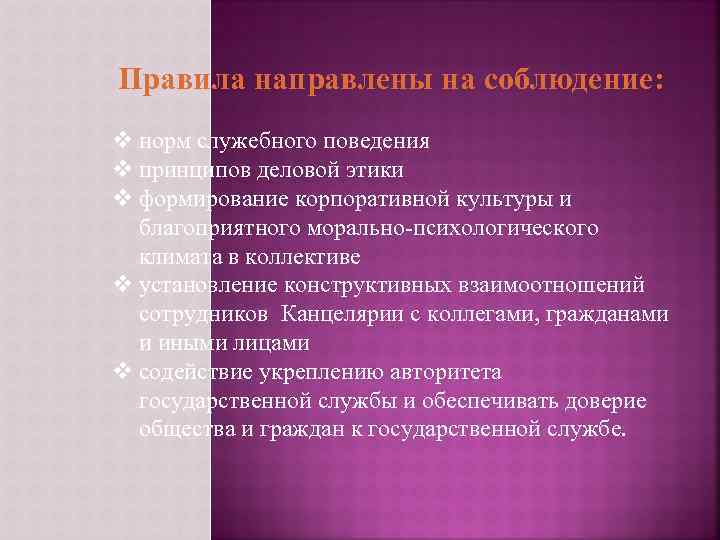 Правила направлены на соблюдение:

❖ норм служебного поведения
❖ принципов деловой этики
❖ формирование корпоративной культуры и благоприятного морально-психологического климата в коллективе
❖ установление конструктивных взаимоотношений сотрудников  Канцелярии с коллегами, гражданами и иными лицами
❖ содействие укреплению авторитета государственной службы и обеспечивать доверие общества и граждан к государственной службе.